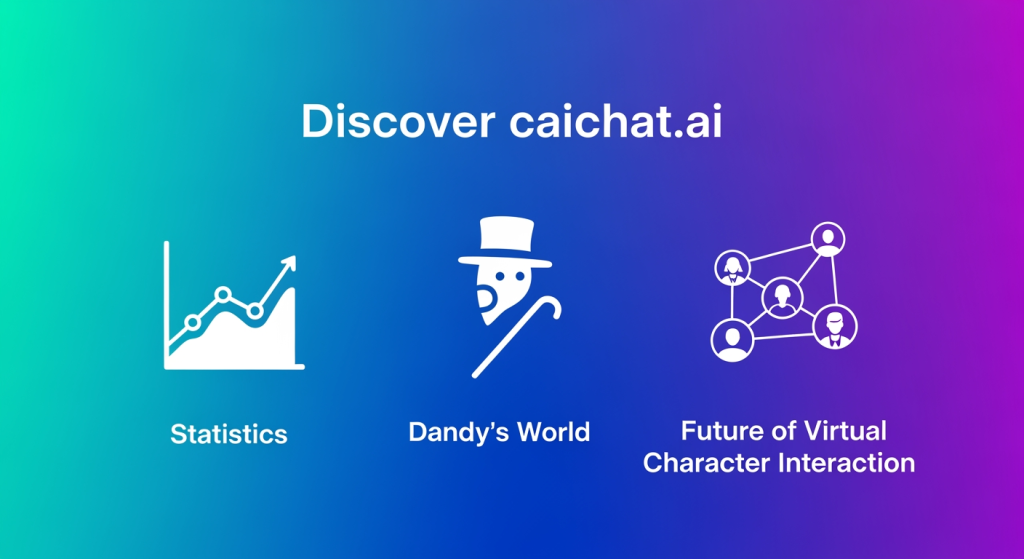 Discover caichat.ai

Statistics

Dandy's World

Future of Virtual Character Interaction